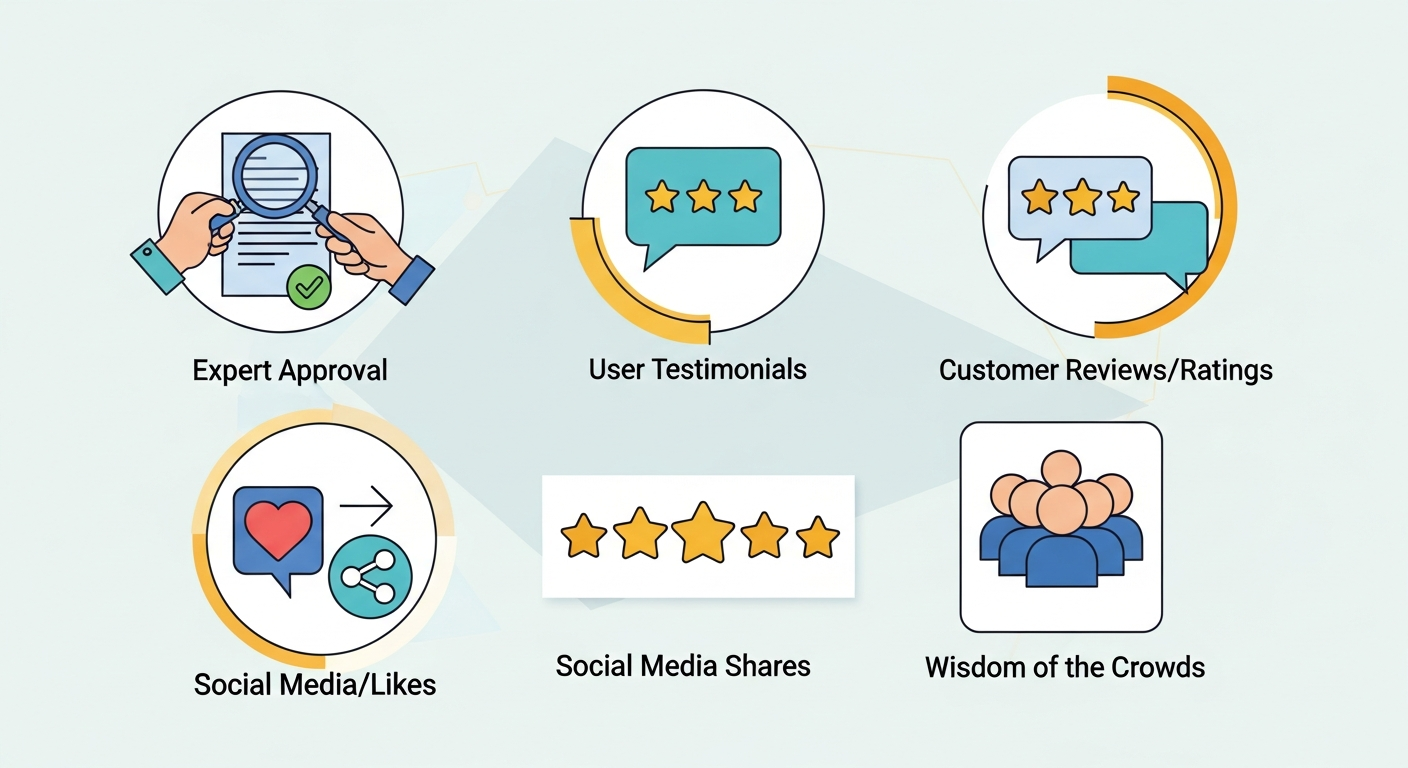 Expert Approval

User Testimonials

Customer Reviews/Ratings

Social Media/Likes

Social Media Shares

Wisdom of the Crowds